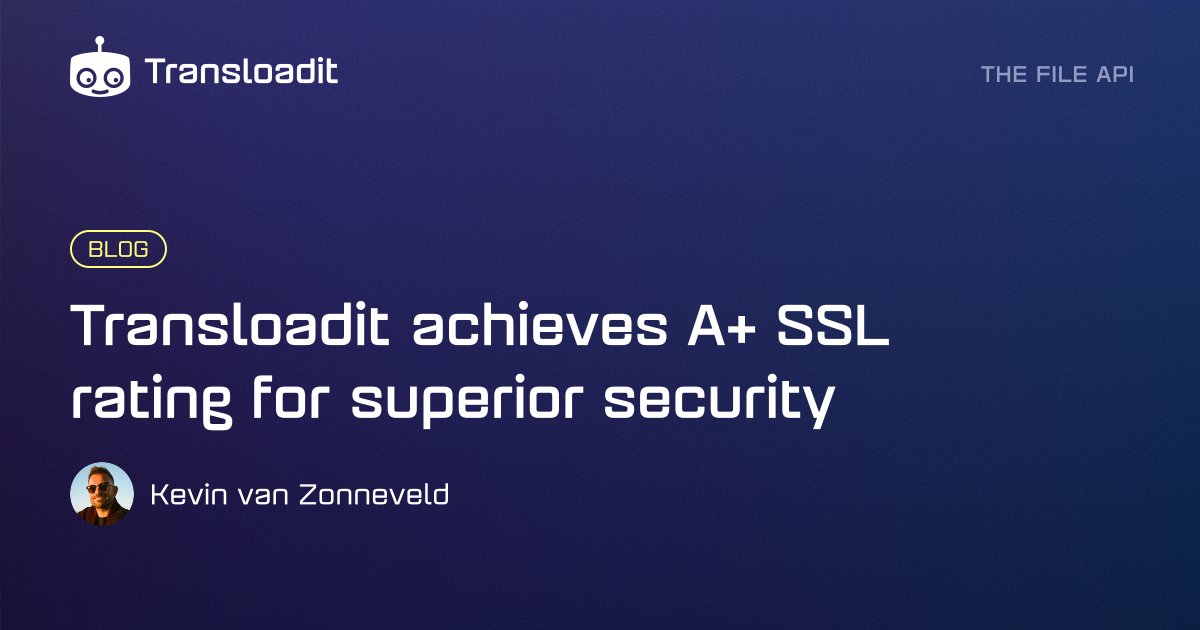 Transloadit

THE FILE API

BLOG

Transloadit achieves A+ SSL rating for superior security

Kevin van Zonneveld